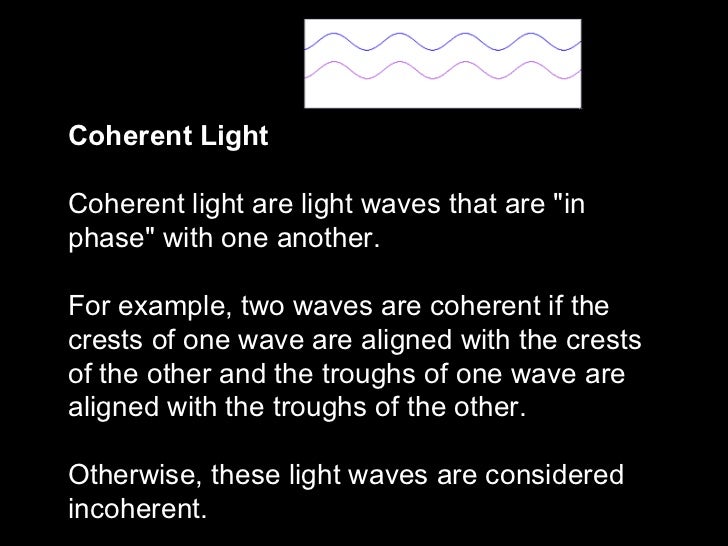 Coherent Light

Coherent light are light waves that are "in phase" with one another.

For example, two waves are coherent if the crests of one wave are aligned with the crests of the other and the troughs of one wave are aligned with the troughs of the other.

Otherwise, these light waves are considered incoherent.